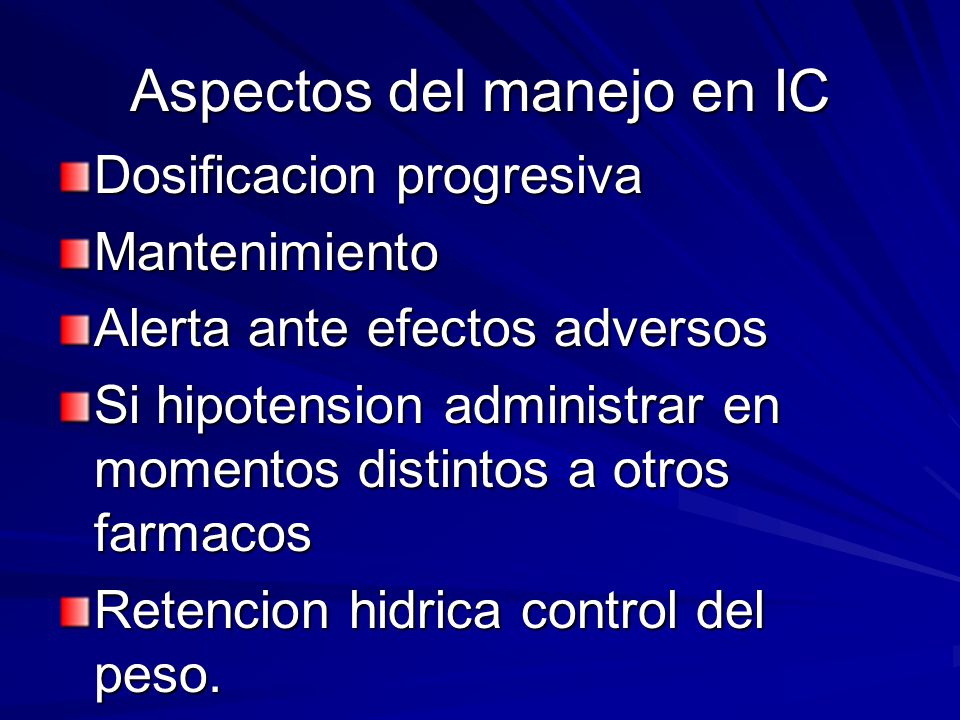 Aspectos del manejo en IC

Dosificacion progresiva

Mantenimiento

Alerta ante efectos adversos

Si hipotension administrar en momentos distintos a otros farmacos

Retencion hidrica control del peso.